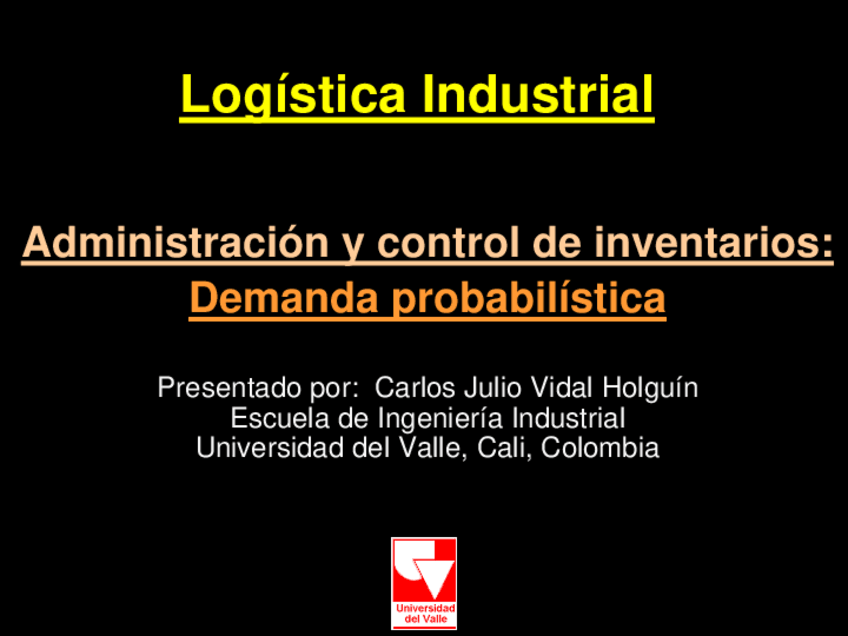 Logística Industrial

Administración y control de inventarios: Demanda probabilística

Presentado por: Carlos Julio Vidal Holguín
Escuela de Ingeniería Industrial
Universidad del Valle, Cali, Colombia

Universidad del Valle